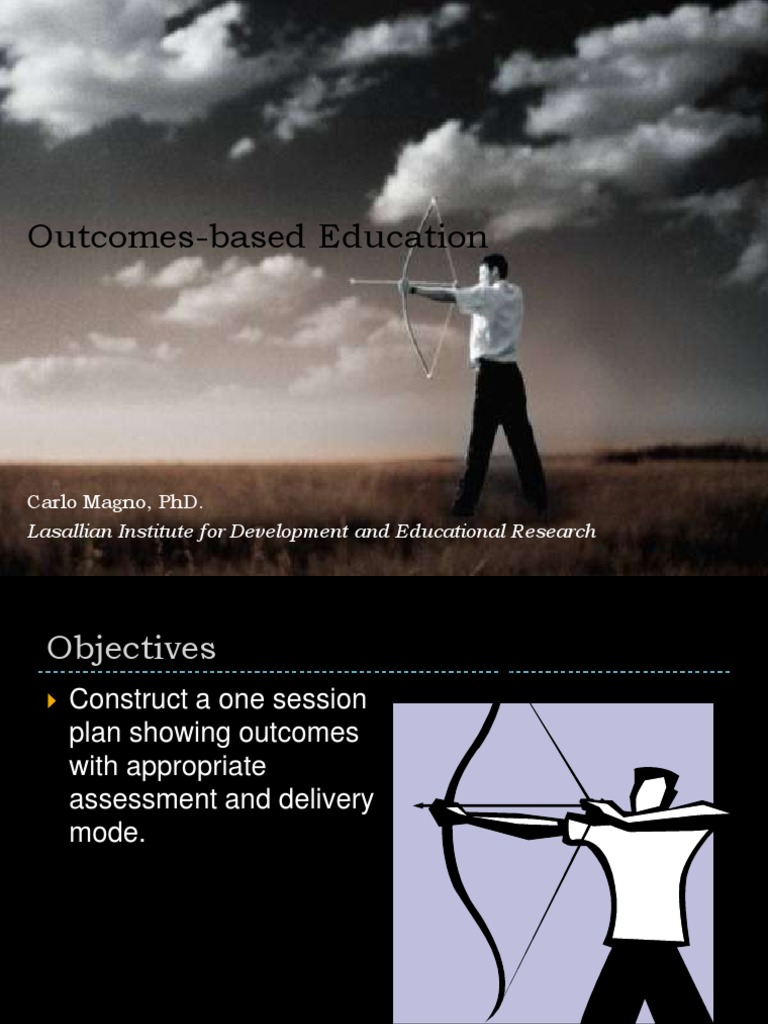 Outcomes-based Education

Carlo Magno, PhD.
Lasallian Institute for Development and Educational Research

Objectives

Construct a one session plan showing outcomes with appropriate assessment and delivery mode.